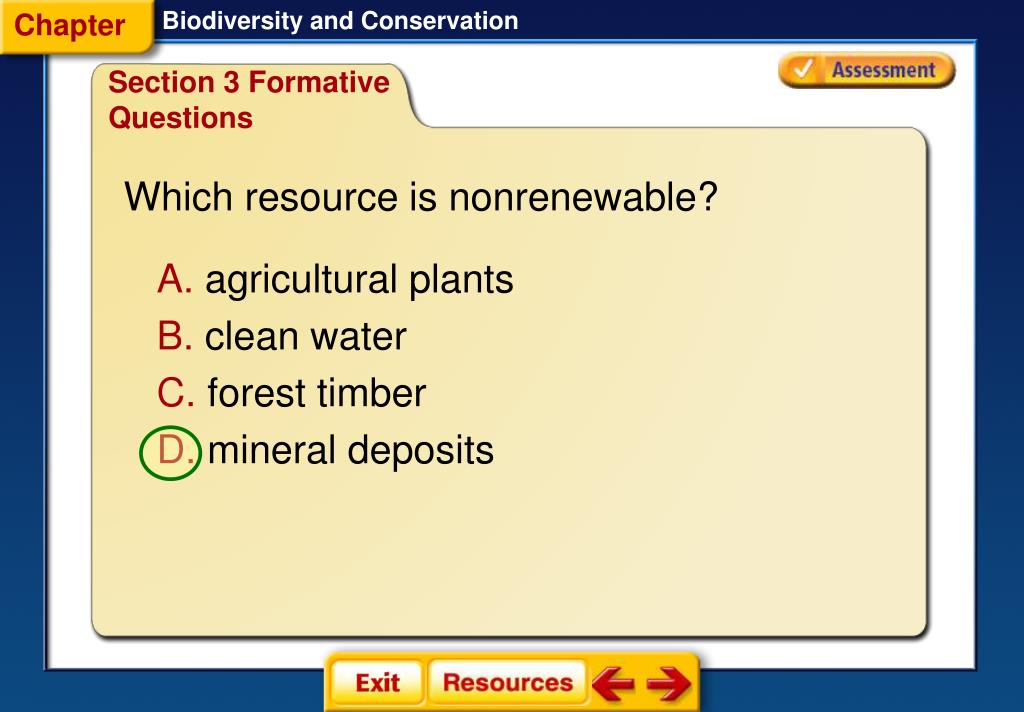 Chapter

Biodiversity and Conservation

Section 3 Formative Questions

Assessment

Which resource is nonrenewable?

A. agricultural plants

B. clean water

C. forest timber

D. mineral deposits

Exit

Resources